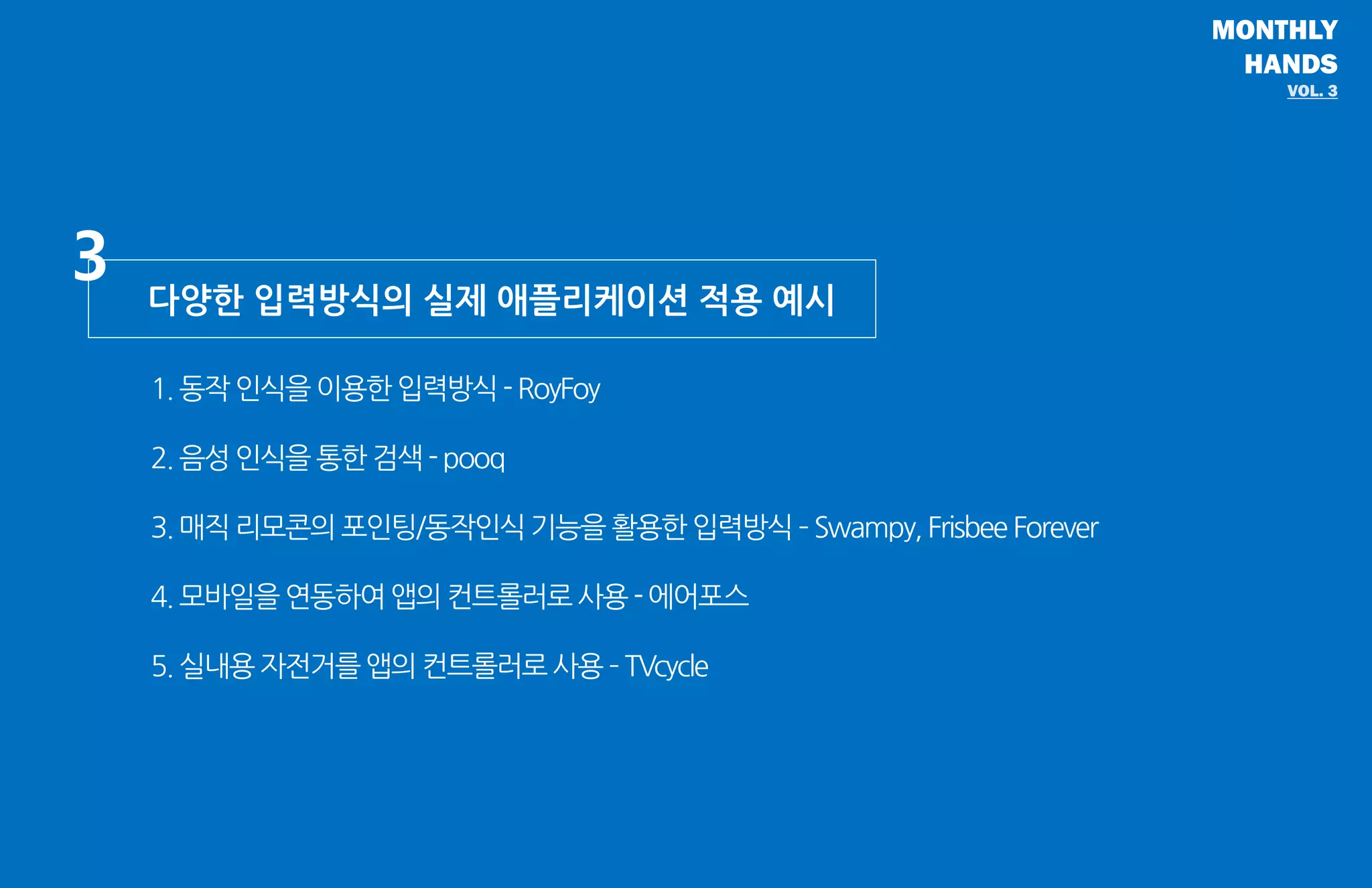 MONTHLY
HANDS
VOL. 3

3

다양한 입력방식의 실제 애플리케이션 적용 예시

1. 동작 인식을 이용한 입력방식 - RoyFoy

2. 음성 인식을 통한 검색 - pooq

3. 매직 리모콘의 포인팅/동작인식 기능을 활용한 입력방식 - Swampy, Frisbee Forever

4. 모바일을 연동하여 앱의 컨트롤러로 사용 - 에어포스

5. 실내용 자전거를 앱의 컨트롤러로 사용 - TVcycle